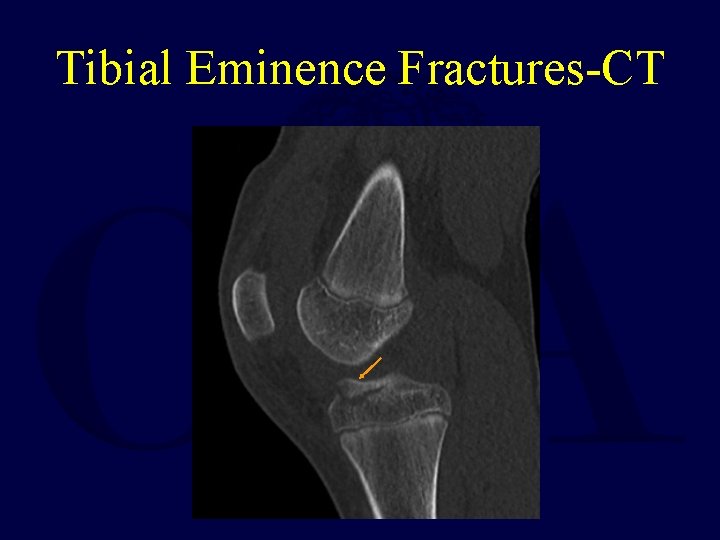 Tibial Eminence Fractures-CT